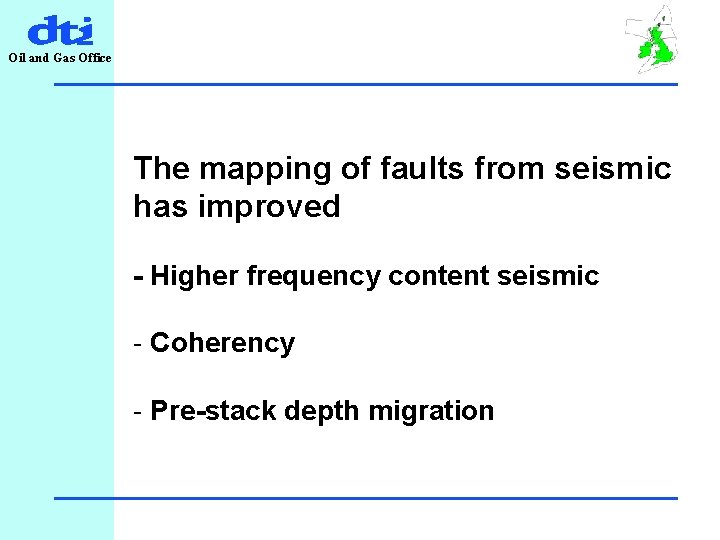 dti
Oil and Gas Office

The mapping of faults from seismic has improved

- Higher frequency content seismic

- Coherency

- Pre-stack depth migration